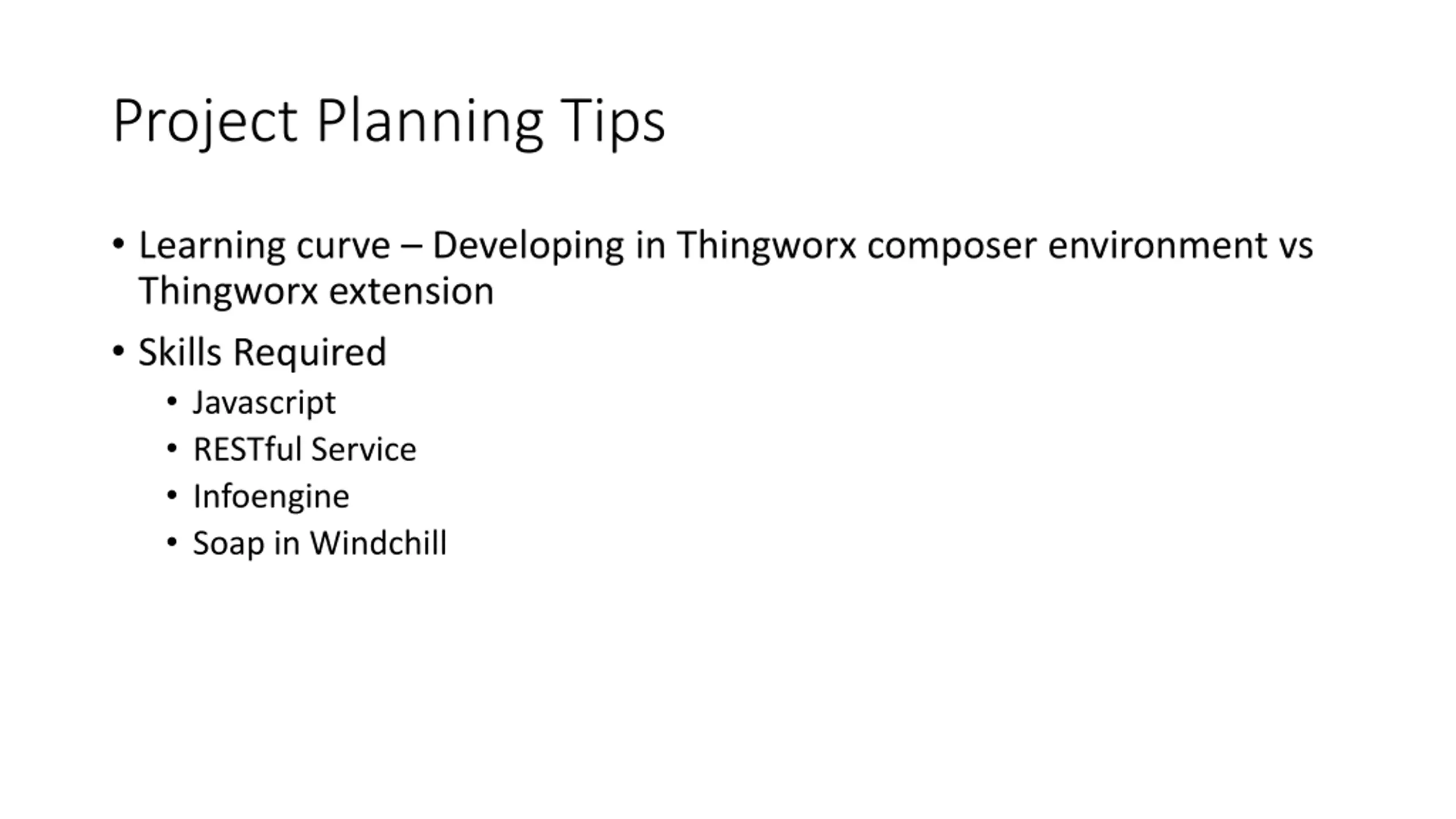 Project Planning Tips

• Learning curve – Developing in Thingworx composer environment vs Thingworx extension
• Skills Required
  • Javascript
  • RESTful Service
  • Infoengine
  • Soap in Windchill